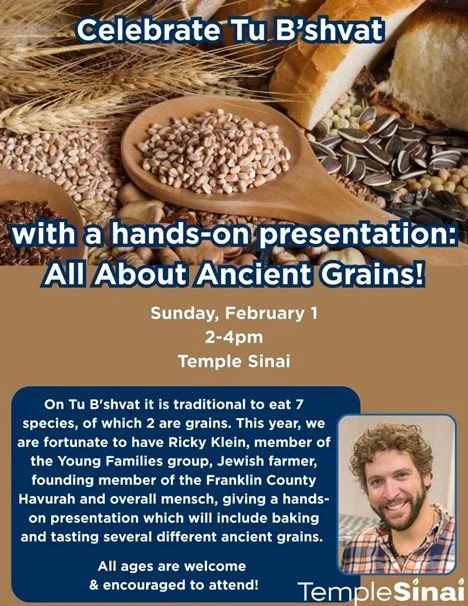 Celebrate Tu B'shvat

with a hands-on presentation: All About Ancient Grains!

Sunday, February 1
2-4pm
Temple Sinai

On Tu B'shvat it is traditional to eat 7 species, of which 2 are grains. This year, we are fortunate to have Ricky Klein, member of the Young Families group, Jewish farmer, founding member of the Franklin County Havurah and overall mensch, giving a hands-on presentation which will include baking and tasting several different ancient grains.

All ages are welcome & encouraged to attend!

TempleSinai